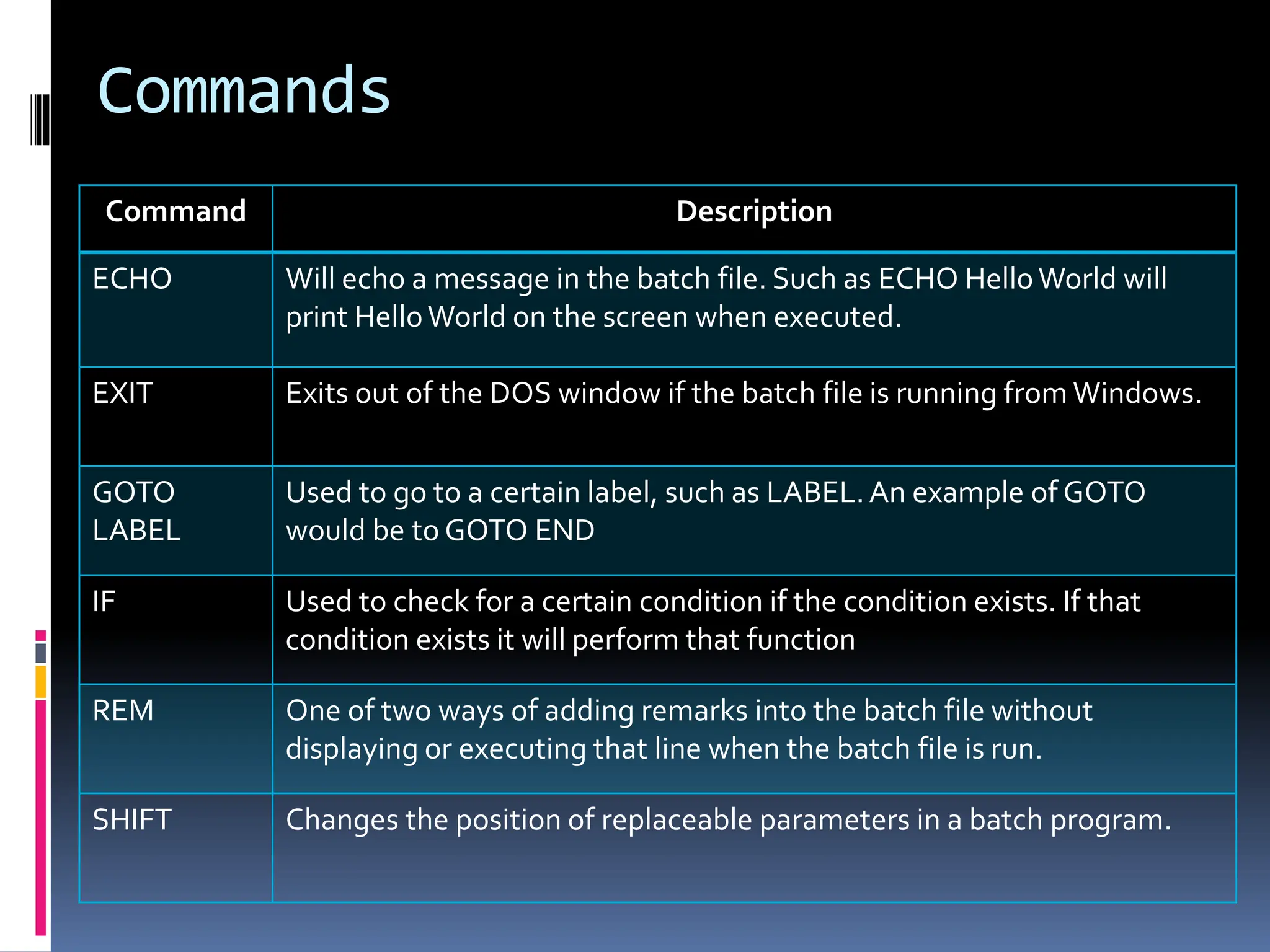 Commands

| Command | Description |
|---|---|
| ECHO | Will echo a message in the batch file. Such as ECHO Hello World will print Hello World on the screen when executed. |
| EXIT | Exits out of the DOS window if the batch file is running from Windows. |
| GOTO LABEL | Used to go to a certain label, such as LABEL. An example of GOTO would be to GOTO END |
| IF | Used to check for a certain condition if the condition exists. If that condition exists it will perform that function |
| REM | One of two ways of adding remarks into the batch file without displaying or executing that line when the batch file is run. |
| SHIFT | Changes the position of replaceable parameters in a batch program. |